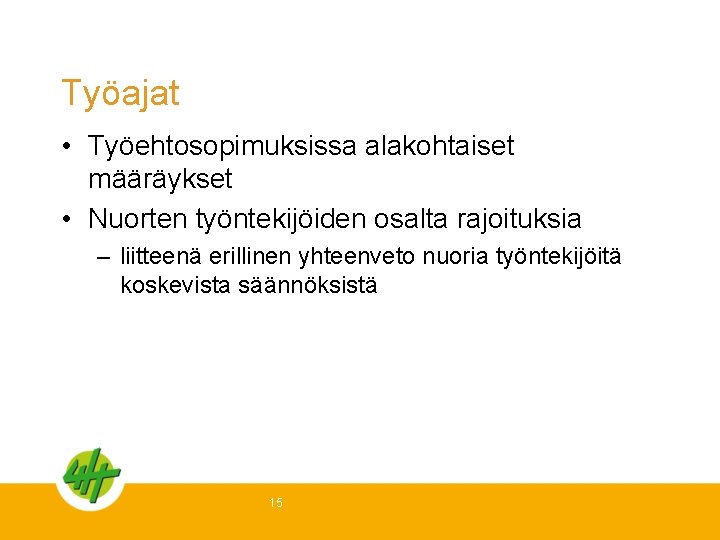 Työajat

• Työehtosopimuksissa alakohtaiset määräykset

• Nuorten työntekijöiden osalta rajoituksia

– liitteenä erillinen yhteenveto nuoria työntekijöitä koskevista säännöksistä

15